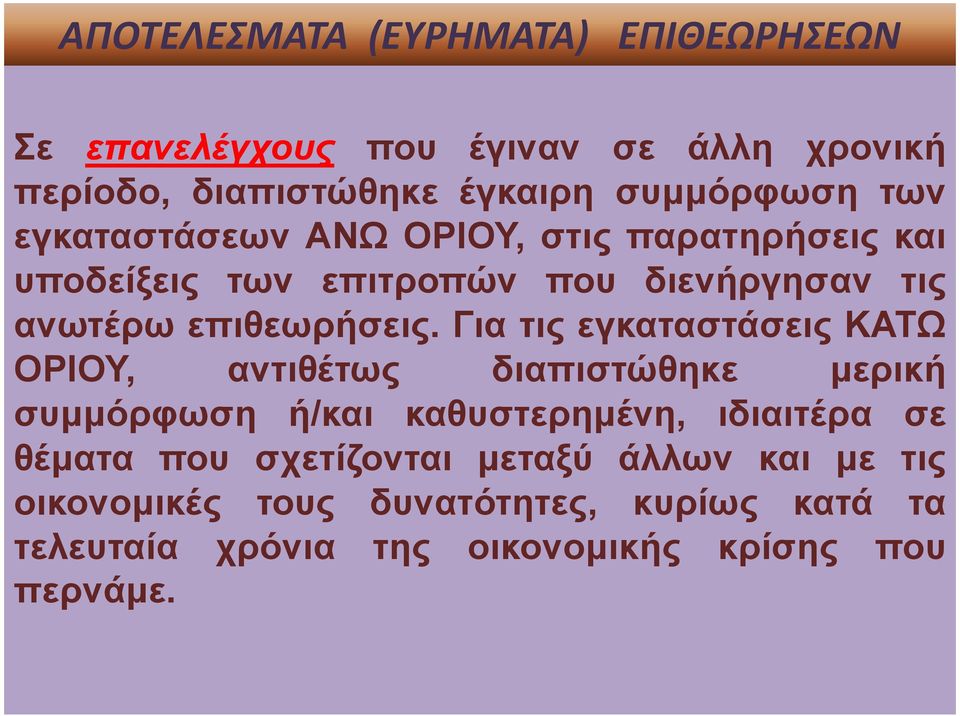 ΑΠΟΤΕΛΕΣΜΑΤΑ (ΕΥΡΗΜΑΤΑ) ΕΠΙΘΕΩΡΗΣΕΩΝ

Σε επανελέγχους που έγιναν σε άλλη χρονική περίοδο, διαπιστώθηκε έγκαιρη συμμόρφωση των εγκαταστάσεων ΑΝΩ ΟΡΙΟΥ, στις παρατηρήσεις και υποδείξεις των επιτροπών που διενήργησαν τις ανωτέρω επιθεωρήσεις. Για τις εγκαταστάσεις ΚΑΤΩ ΟΡΙΟΥ, αντιθέτως διαπιστώθηκε μερική συμμόρφωση ή/και καθυστερημένη, ιδιαιτέρα σε θέματα που σχετίζονται μεταξύ άλλων και με τις οικονομικές τους δυνατότητες, κυρίως κατά τα τελευταία χρόνια της οικονομικής κρίσης που περνάμε.